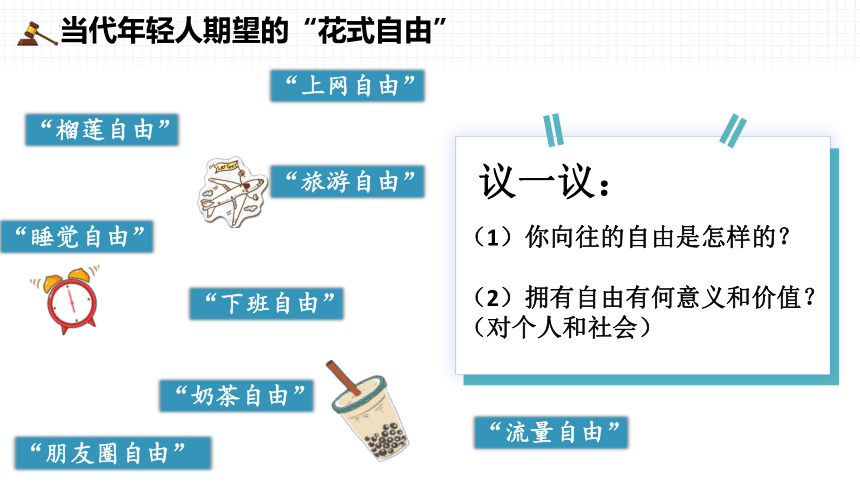 当代年轻人期望的“花式自由”

“上网自由”

“榴莲自由”

“旅游自由”

“睡觉自由”

“下班自由”

“奶茶自由”

“朋友圈自由”

“流量自由”

议一议：

（1）你向往的自由是怎样的？

（2）拥有自由有何意义和价值？（对个人和社会）